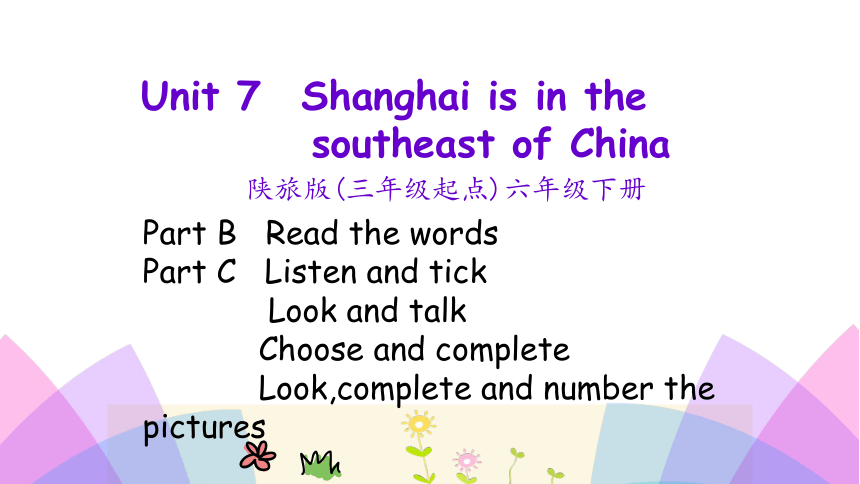 Unit 7 Shanghai is in the southeast of China

陕旅版(三年级起点)六年级下册

Part B Read the words
Part C Listen and tick
Look and talk
Choose and complete
Look,complete and number the pictures